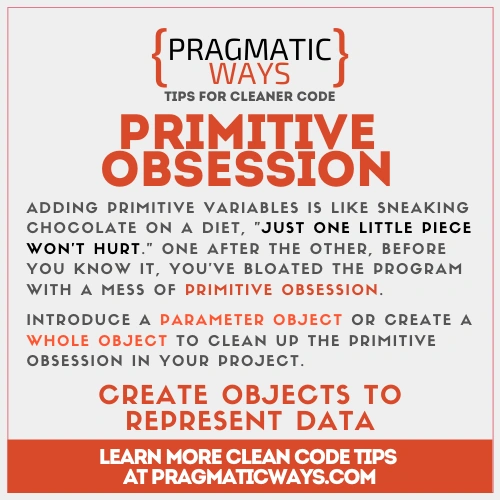 {PRAGMATIC WAYS}
TIPS FOR CLEANER CODE

PRIMITIVE OBSESSION

ADDING PRIMITIVE VARIABLES IS LIKE SNEAKING CHOCOLATE ON A DIET, "JUST ONE LITTLE PIECE WON'T HURT." ONE AFTER THE OTHER, BEFORE YOU KNOW IT, YOU'VE BLOATED THE PROGRAM WITH A MESS OF PRIMITIVE OBSESSION.

INTRODUCE A PARAMETER OBJECT OR CREATE A WHOLE OBJECT TO CLEAN UP THE PRIMITIVE OBSESSION IN YOUR PROJECT.

CREATE OBJECTS TO REPRESENT DATA

LEARN MORE CLEAN CODE TIPS AT PRAGMATICWAYS.COM